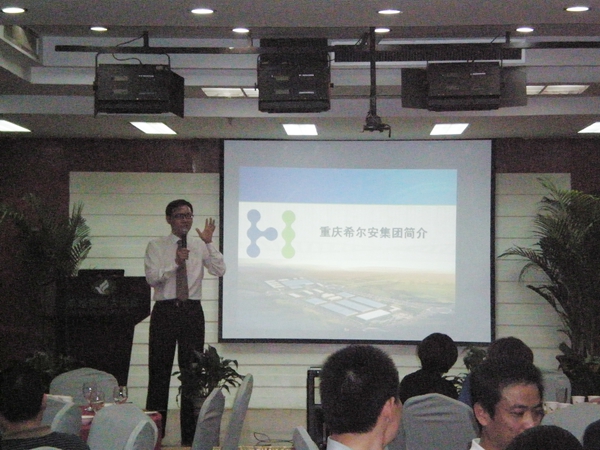 重庆希尔安集团简介